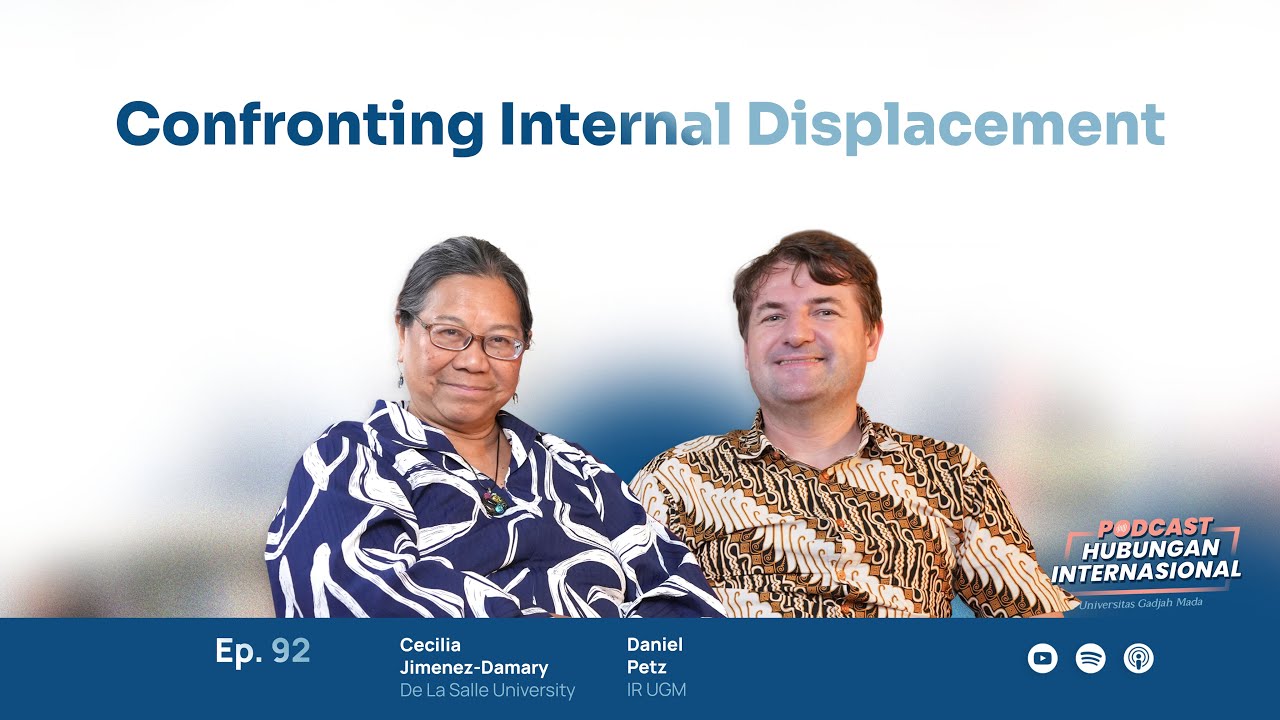 Confronting Internal Displacement

PODCAST
HUBUNGAN
INTERNASIONAL
Universitas Gadjah Mada

Ep. 92

Cecilia
Jimenez-Damary
De La Salle University

Daniel
Petz
IR UGM